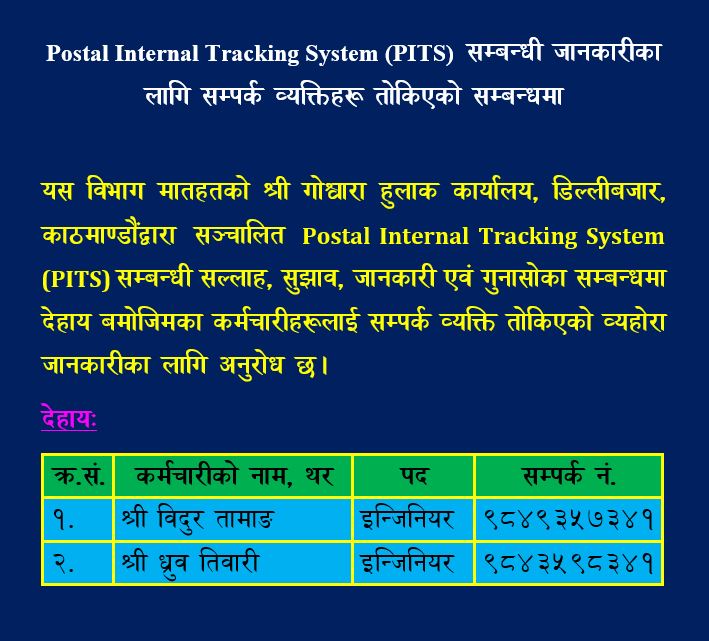 Postal Internal Tracking System (PITS) सम्बन्धी जानकारीका लागि सम्पर्क व्यक्तिहरू तोकिएको सम्बन्धमा

यस विभाग मातहतको श्री गोश्वारा हुलाक कार्यालय, डिल्लीबजार, काठमाण्डौंद्वारा सञ्चालित Postal Internal Tracking System (PITS) सम्बन्धी सल्लाह, सुझाव, जानकारी एवं गुनासोका सम्बन्धमा देहाय बमोजिमका कर्मचारीहरूलाई सम्पर्क व्यक्ति तोकिएको व्यहोरा जानकारीका लागि अनुरोध छ।

देहायः

| क्र.सं. | कर्मचारीको नाम, थर | पद | सम्पर्क नं. |
|---|---|---|---|
| १. | श्री विदुर तामाङ | इन्जिनियर | ९८४९३५७३४१ |
| २. | श्री ध्रुव तिवारी | इन्जिनियर | ९८४३५९८३४१ |